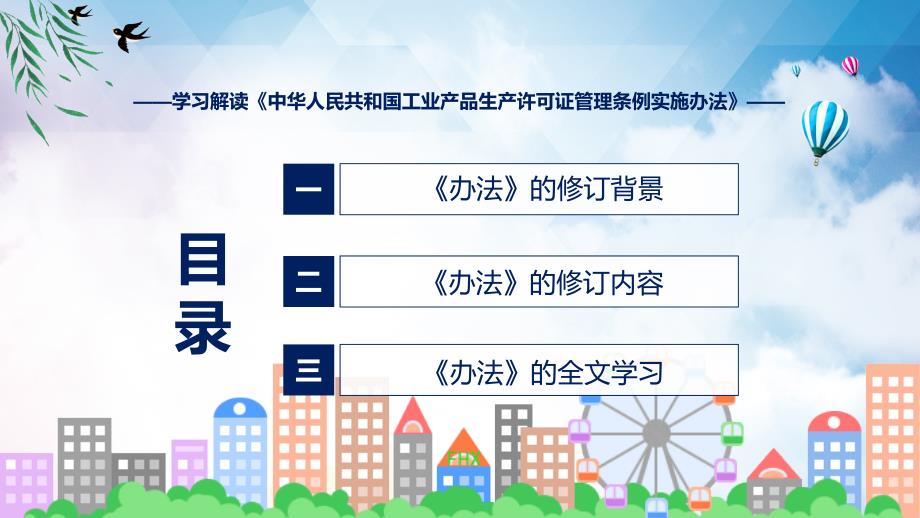 ——学习解读《中华人民共和国工业产品生产许可证管理条例实施办法》——

目录

一 《办法》的修订背景

二 《办法》的修订内容

三 《办法》的全文学习

FHX